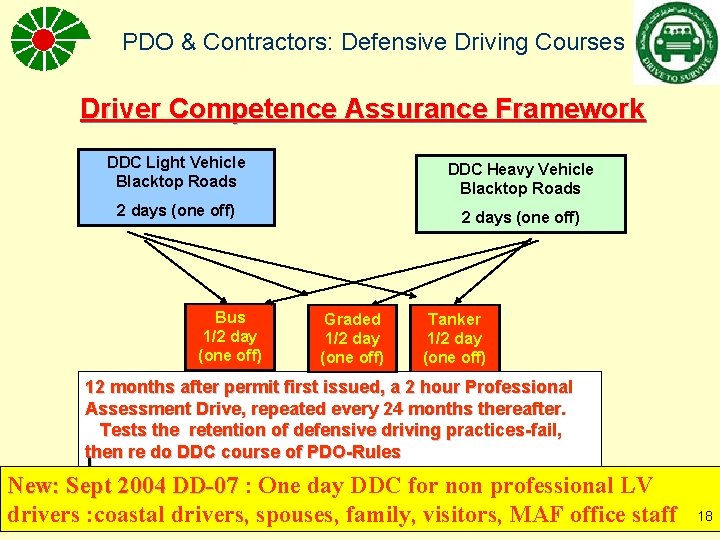 PDO & Contractors: Defensive Driving Courses

DRIVE TO SURVIVE

Driver Competence Assurance Framework

DDC Light Vehicle Blacktop Roads

2 days (one off)

DDC Heavy Vehicle Blacktop Roads

2 days (one off)

Bus 1/2 day (one off)

Graded 1/2 day (one off)

Tanker 1/2 day (one off)

12 months after permit first issued, a 2 hour Professional Assessment Drive, repeated every 24 months thereafter.
Tests the retention of defensive driving practices-fail, then re do DDC course of PDO-Rules

New: Sept 2004 DD-07 : One day DDC for non professional LV drivers :coastal drivers, spouses, family, visitors, MAF office staff

18